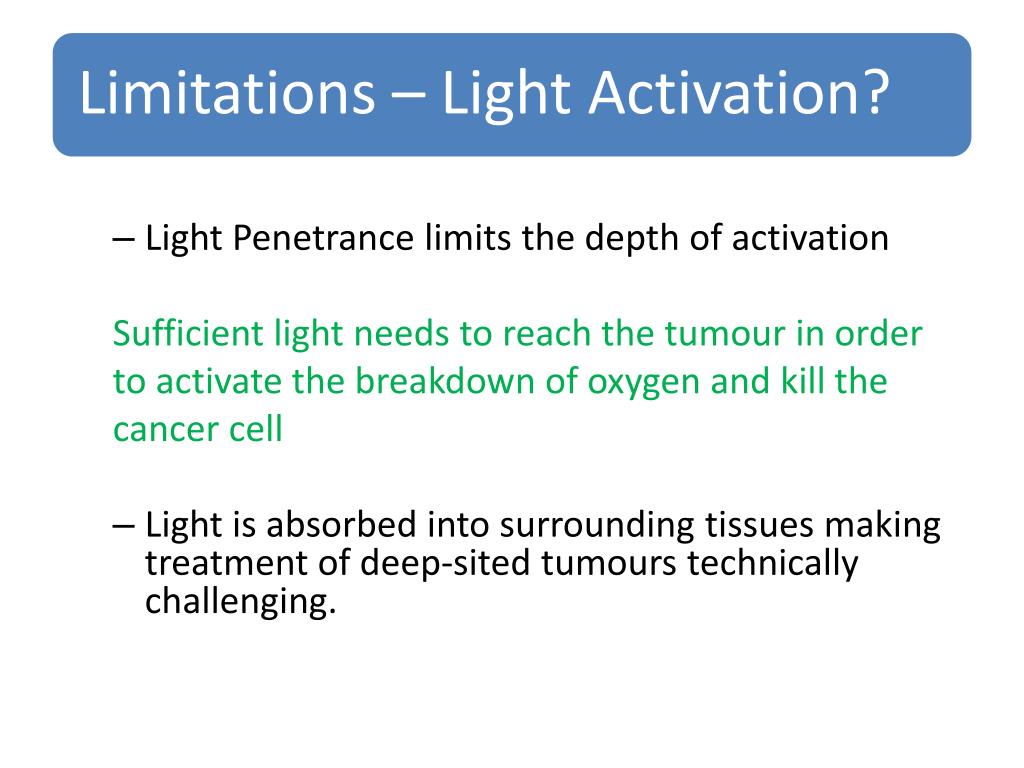 Limitations – Light Activation?

– Light Penetrance limits the depth of activation

Sufficient light needs to reach the tumour in order to activate the breakdown of oxygen and kill the cancer cell

– Light is absorbed into surrounding tissues making treatment of deep-sited tumours technically challenging.